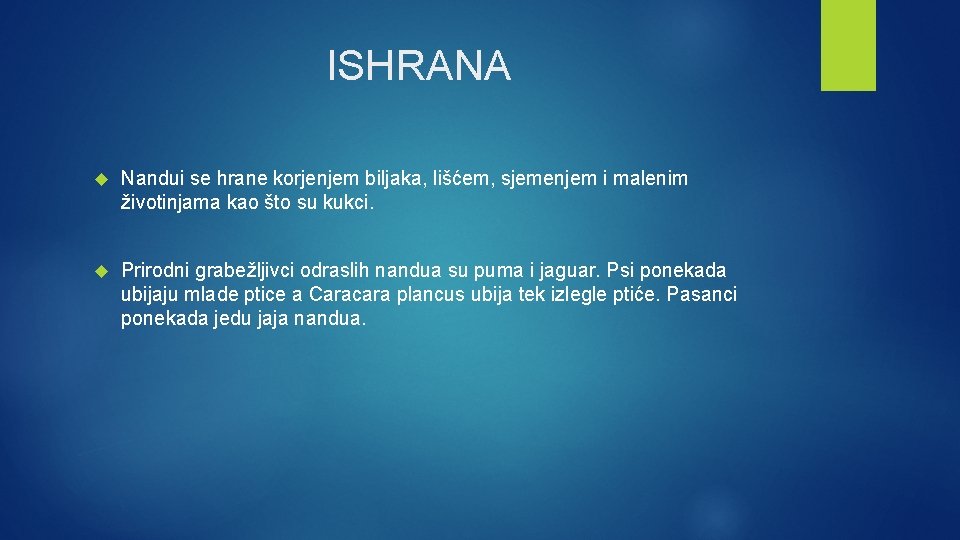 ISHRANA

Nandui se hrane korjenjem biljaka, lišćem, sjemenjem i malenim životinjama kao što su kukci.

Prirodni grabežljivci odraslih nandua su puma i jaguar. Psi ponekada ubijaju mlade ptice a Caracara plancus ubija tek izlegle ptiće. Pasanci ponekada jedu jaja nandua.